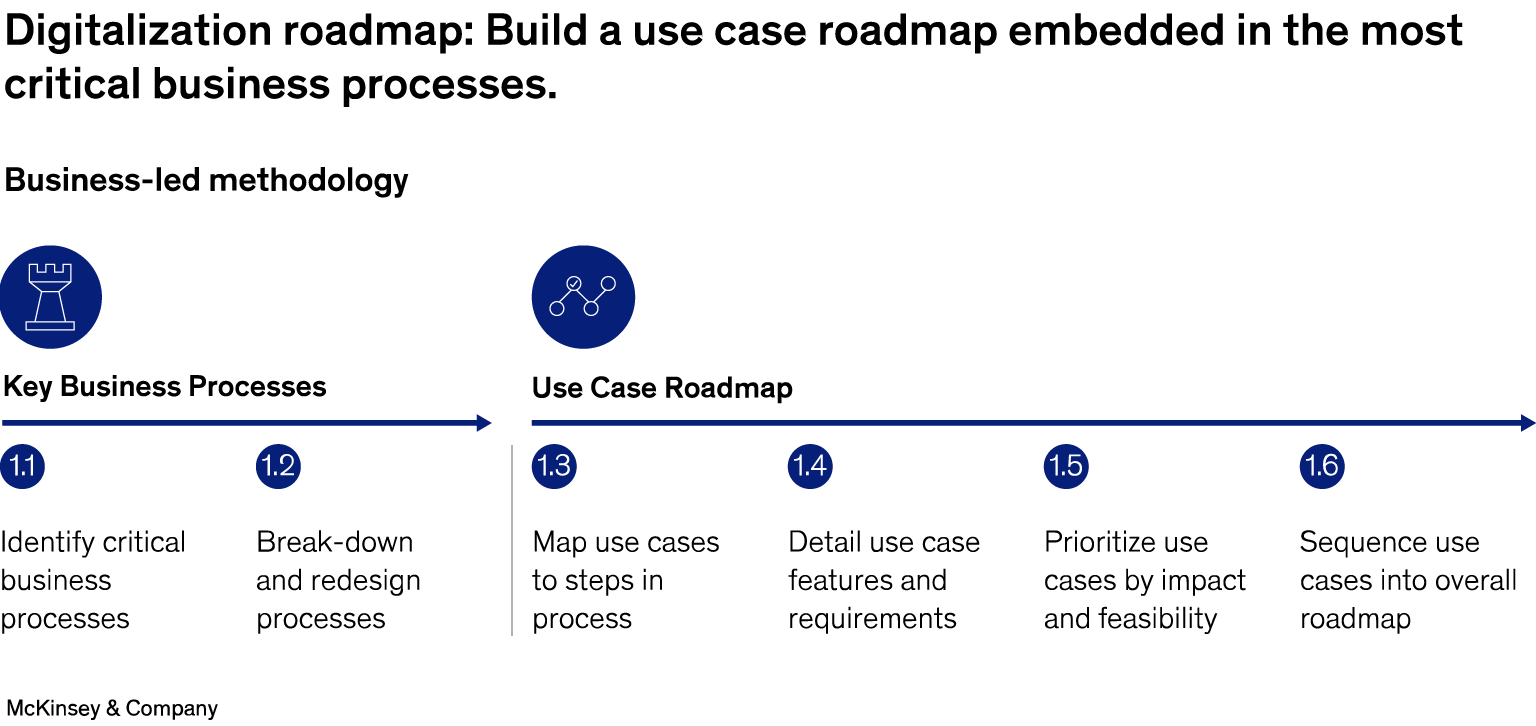 Digitalization roadmap: Build a use case roadmap embedded in the most critical business processes.

Business-led methodology

Key Business Processes

1.1

Identify critical business processes

1.2

Break-down and redesign processes

Use Case Roadmap

1.3

Map use cases to steps in process

1.4

Detail use case features and requirements

1.5

Prioritize use cases by impact and feasibility

1.6

Sequence use cases into overall roadmap

McKinsey & Company